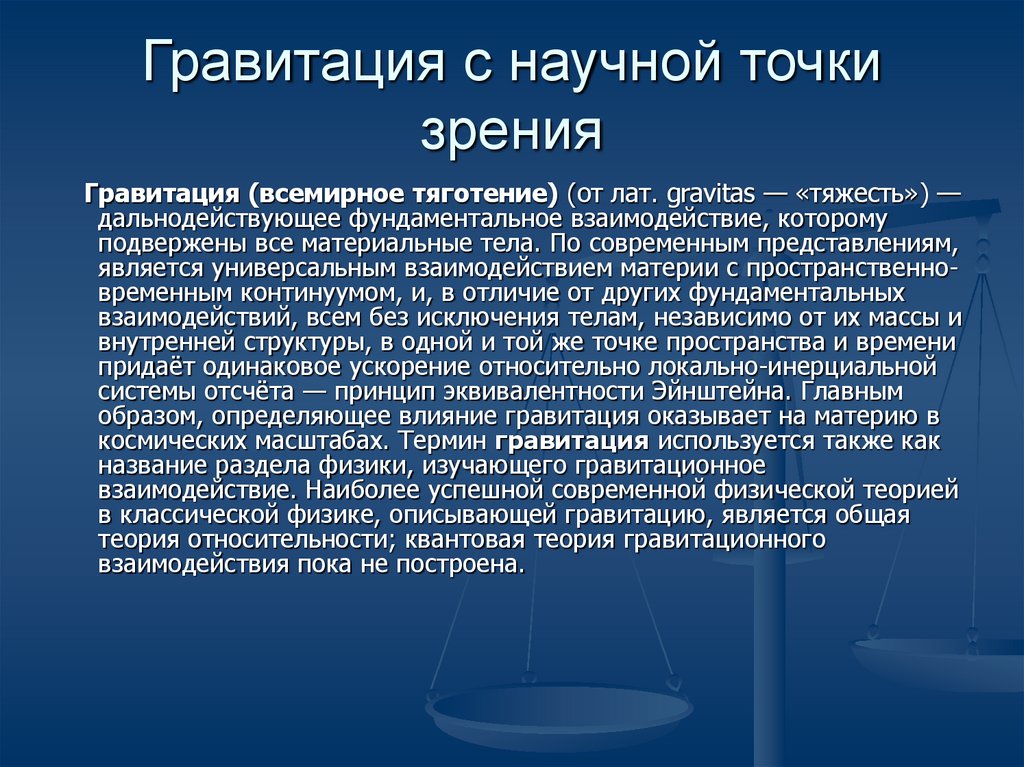 Гравитация с научной точки зрения

Гравитация (всемирное тяготение) (от лат. gravitas — «тяжесть») — дальнодействующее фундаментальное взаимодействие, которому подвержены все материальные тела. По современным представлениям, является универсальным взаимодействием материи с пространственно-временным континуумом, и, в отличие от других фундаментальных взаимодействий, всем без исключения телам, независимо от их массы и внутренней структуры, в одной и той же точке пространства и времени придаёт одинаковое ускорение относительно локально-инерциальной системы отсчёта — принцип эквивалентности Эйнштейна. Главным образом, определяющее влияние гравитация оказывает на материю в космических масштабах. Термин гравитация используется также как название раздела физики, изучающего гравитационное взаимодействие. Наиболее успешной современной физической теорией в классической физике, описывающей гравитацию, является общая теория относительности; квантовая теория гравитационного взаимодействия пока не построена.